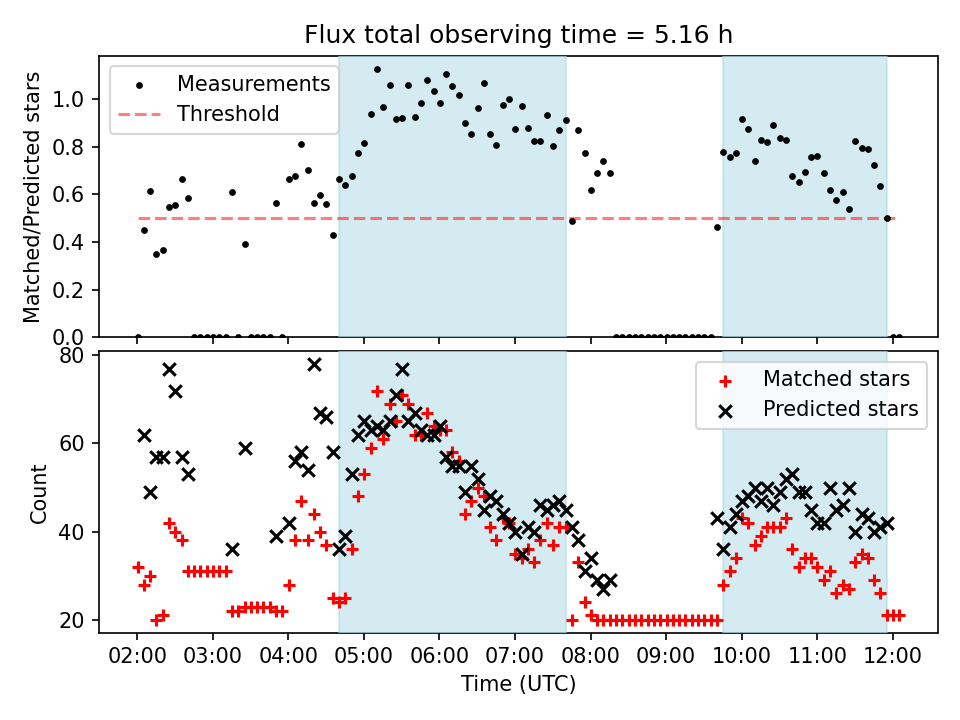 Flux total observing time = 5.16 h

Measurements
Threshold

Matched/Predicted stars

1.0
0.8
0.6
0.4
0.2
0.0

Matched stars
Predicted stars

Count

80
60
40
20

02:00 03:00 04:00 05:00 06:00 07:00 08:00 09:00 10:00 11:00 12:00

Time (UTC)